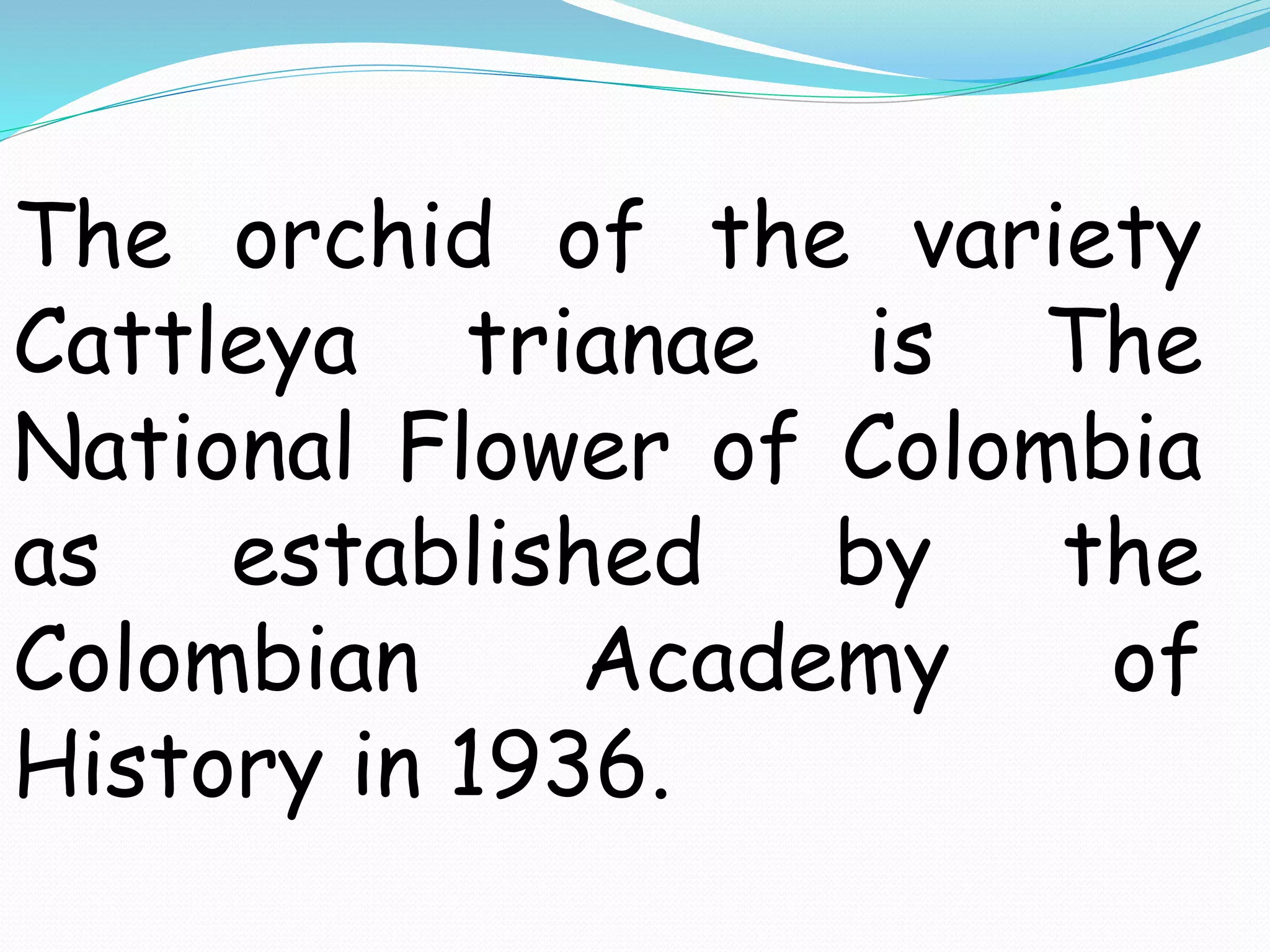 The orchid of the variety Cattleya trianae is The National Flower of Colombia as established by the Colombian Academy of History in 1936.